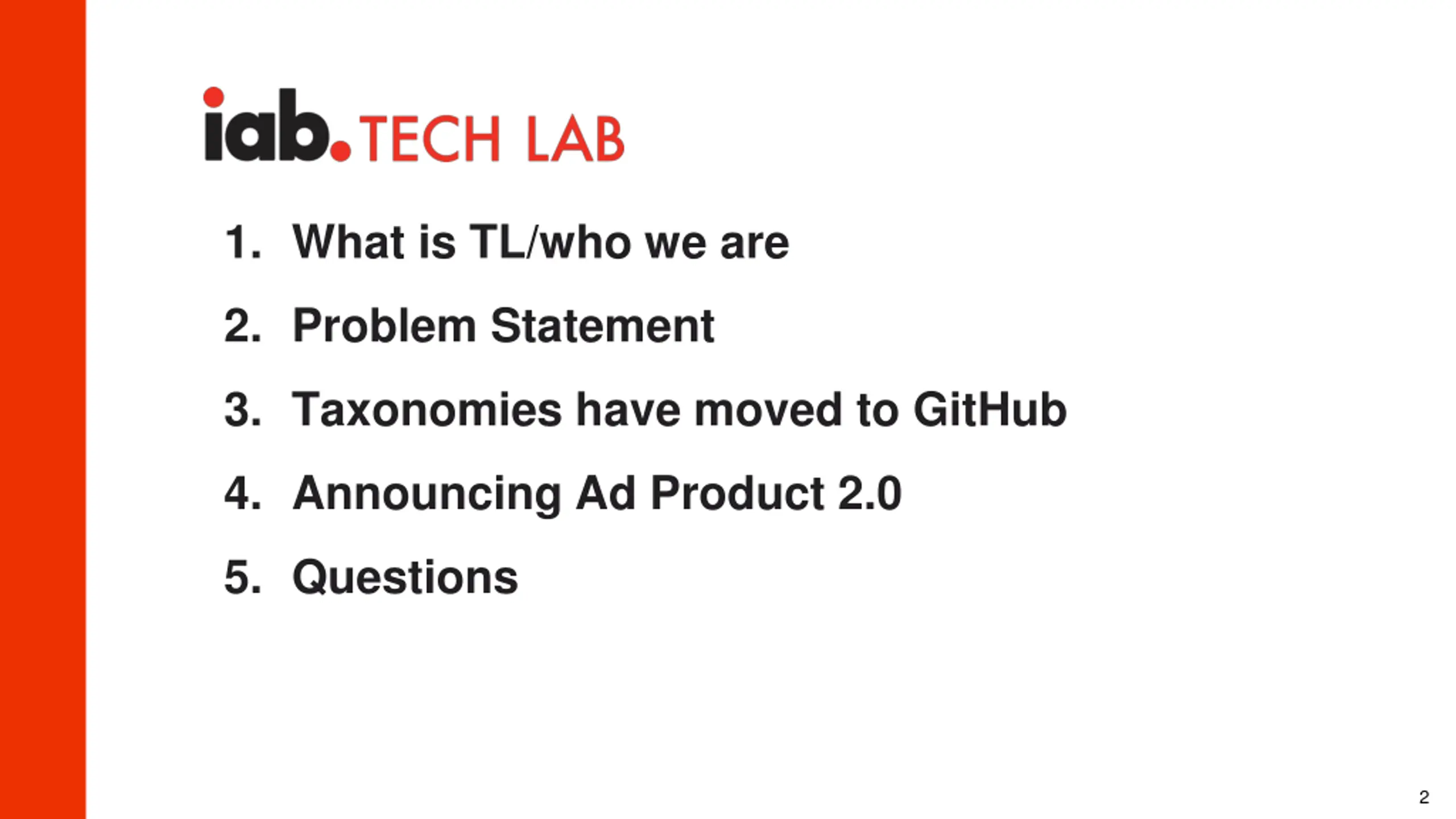 iab. TECH LAB

1. What is TL/who we are
2. Problem Statement
3. Taxonomies have moved to GitHub
4. Announcing Ad Product 2.0
5. Questions

2